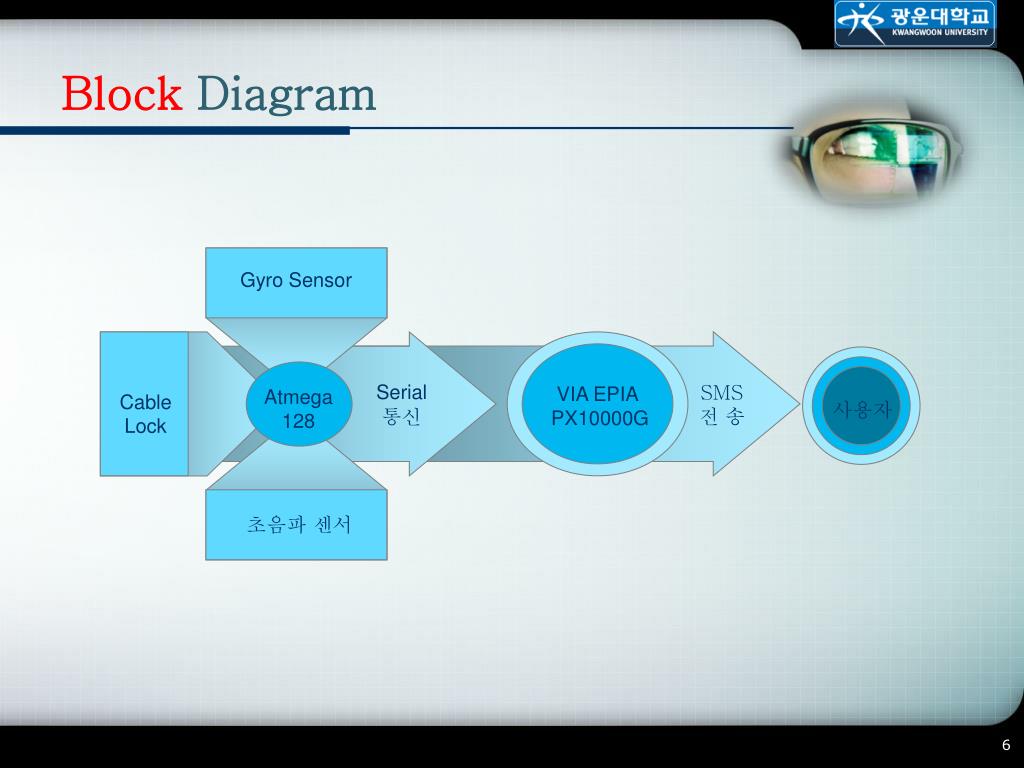 광운대학교
KWANGWOON UNIVERSITY

Block Diagram

Gyro Sensor

Cable Lock

Atmega 128

Serial 통신

VIA EPIA PX10000G

SMS 전 송

사용자

초음파 센서

6